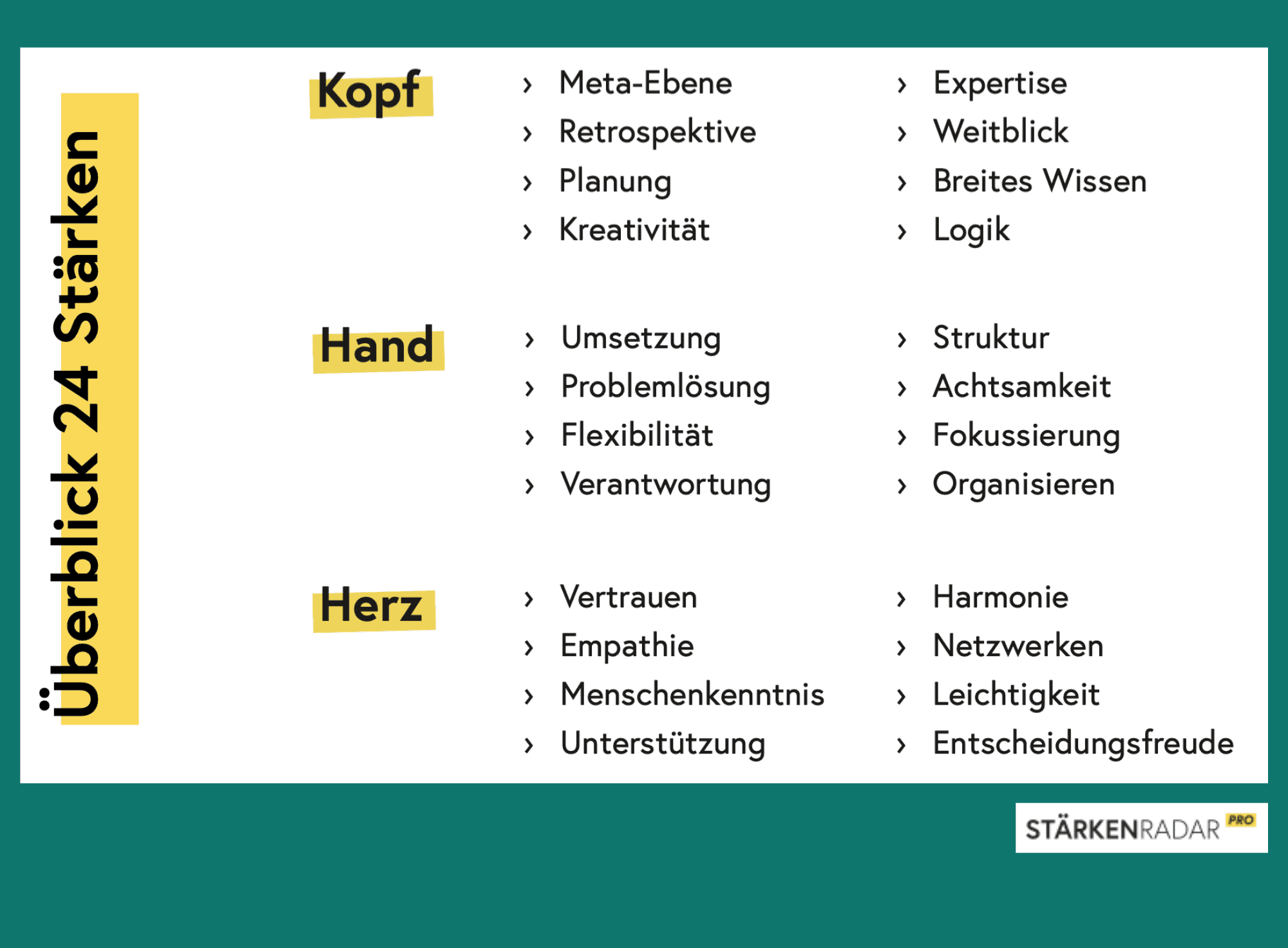 Überblick 24 Stärken

Kopf

› Meta-Ebene
› Retrospektive
› Planung
› Kreativität

› Expertise
› Weitblick
› Breites Wissen
› Logik

Hand

› Umsetzung
› Problemlösung
› Flexibilität
› Verantwortung

› Struktur
› Achtsamkeit
› Fokussierung
› Organisieren

Herz

› Vertrauen
› Empathie
› Menschenkenntnis
› Unterstützung

› Harmonie
› Netzwerken
› Leichtigkeit
› Entscheidungsfreude

STÄRKENRADAR PRO